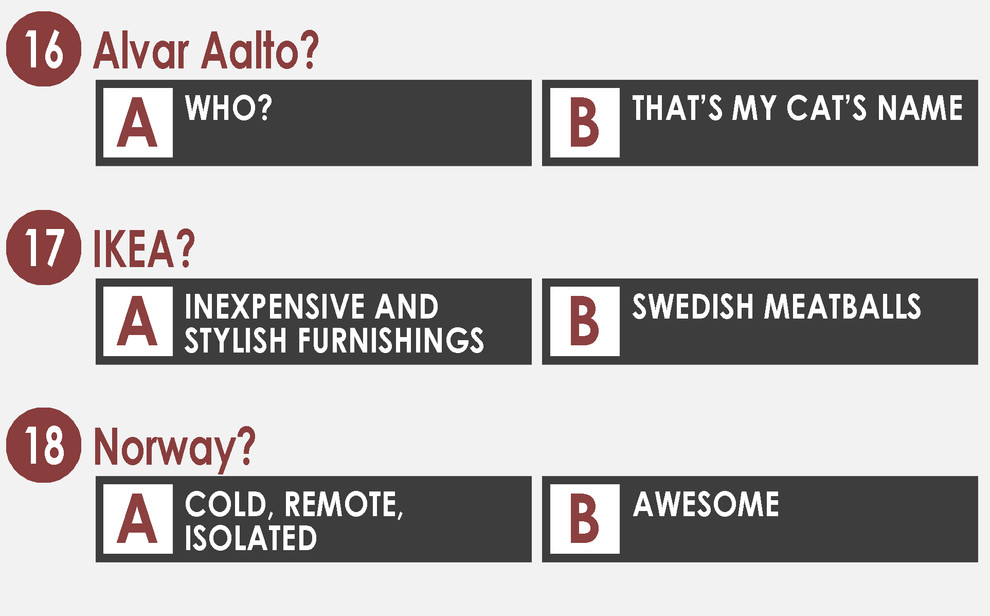 16 Alvar Aalto?

A WHO?

B THAT'S MY CAT'S NAME

17 IKEA?

A INEXPENSIVE AND STYLISH FURNISHINGS

B SWEDISH MEATBALLS

18 Norway?

A COLD, REMOTE, ISOLATED

B AWESOME